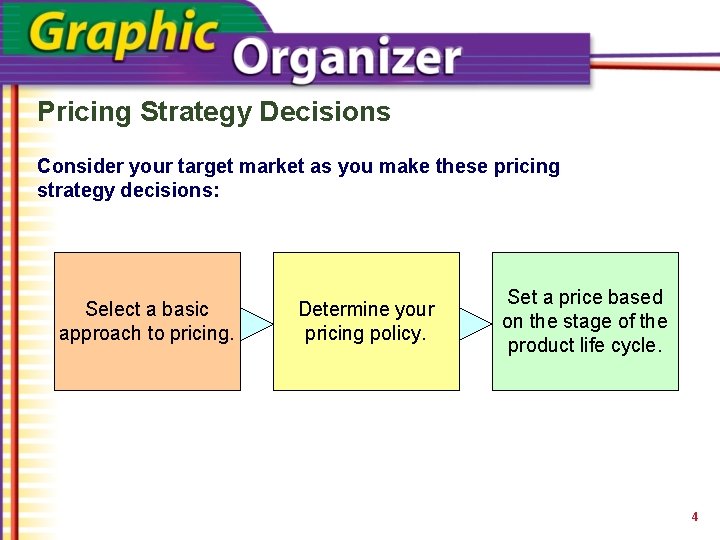 Graphic Organizer

Pricing Strategy Decisions

Consider your target market as you make these pricing strategy decisions:

Select a basic approach to pricing.

Determine your pricing policy.

Set a price based on the stage of the product life cycle.

4